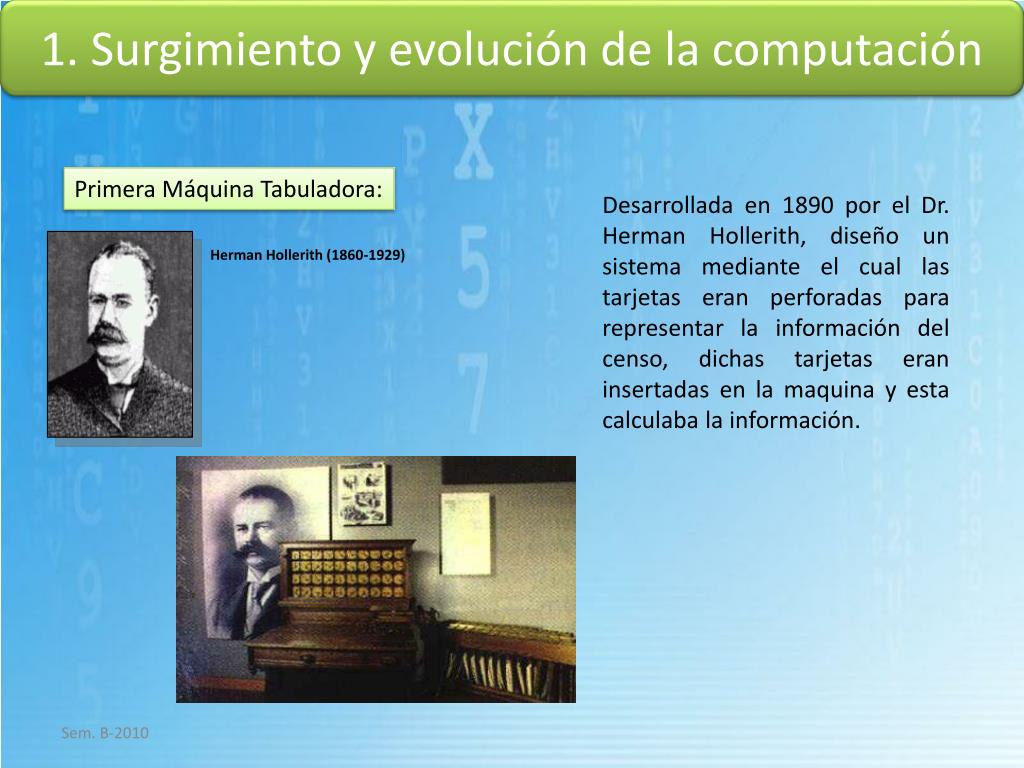 1. Surgimiento y evolución de la computación

Primera Máquina Tabuladora:

Herman Hollerith (1860-1929)

Desarrollada en 1890 por el Dr. Herman Hollerith, diseño un sistema mediante el cual las tarjetas eran perforadas para representar la información del censo, dichas tarjetas eran insertadas en la maquina y esta calculaba la información.

Sem. B-2010